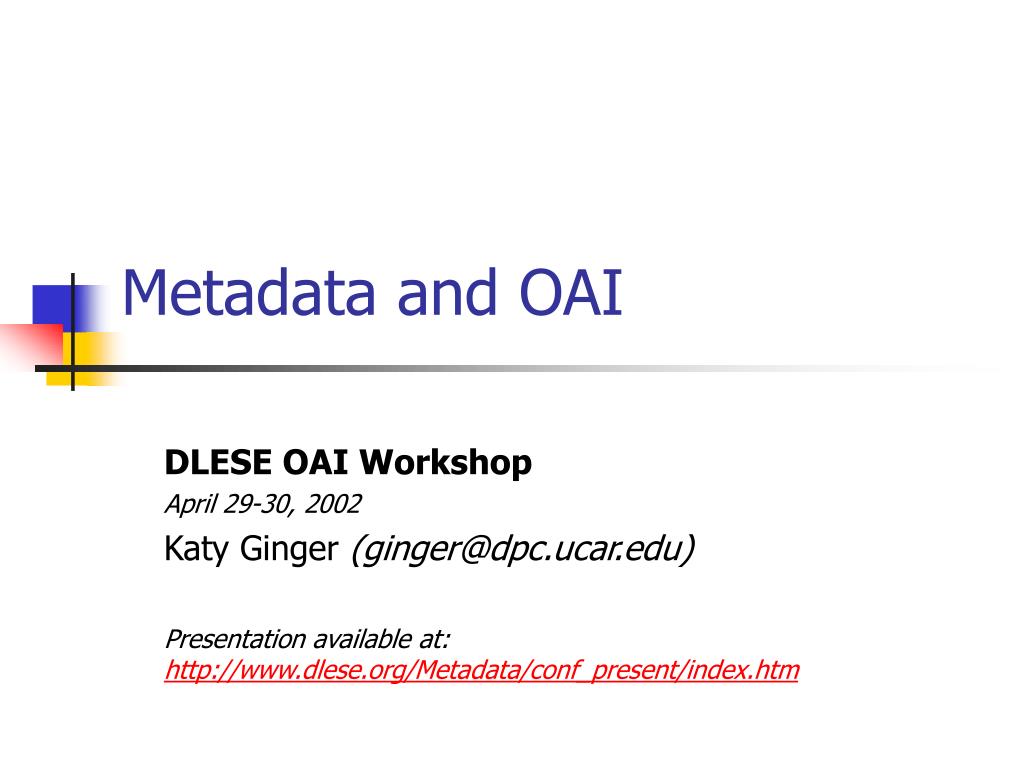 Metadata and OAI

DLESE OAI Workshop
April 29-30, 2002
Katy Ginger (ginger@dpc.ucar.edu)

Presentation available at:
http://www.dlese.org/Metadata/conf_present/index.htm